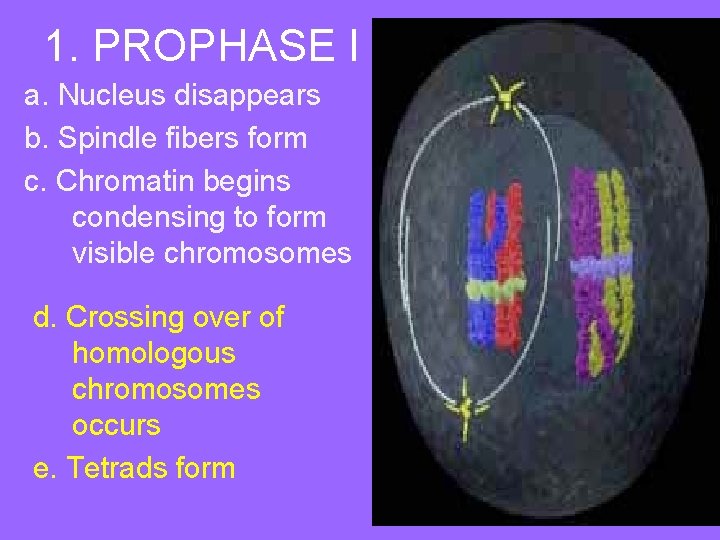 1. PROPHASE I

a. Nucleus disappears

b. Spindle fibers form

c. Chromatin begins condensing to form visible chromosomes

d. Crossing over of homologous chromosomes occurs

e. Tetrads form